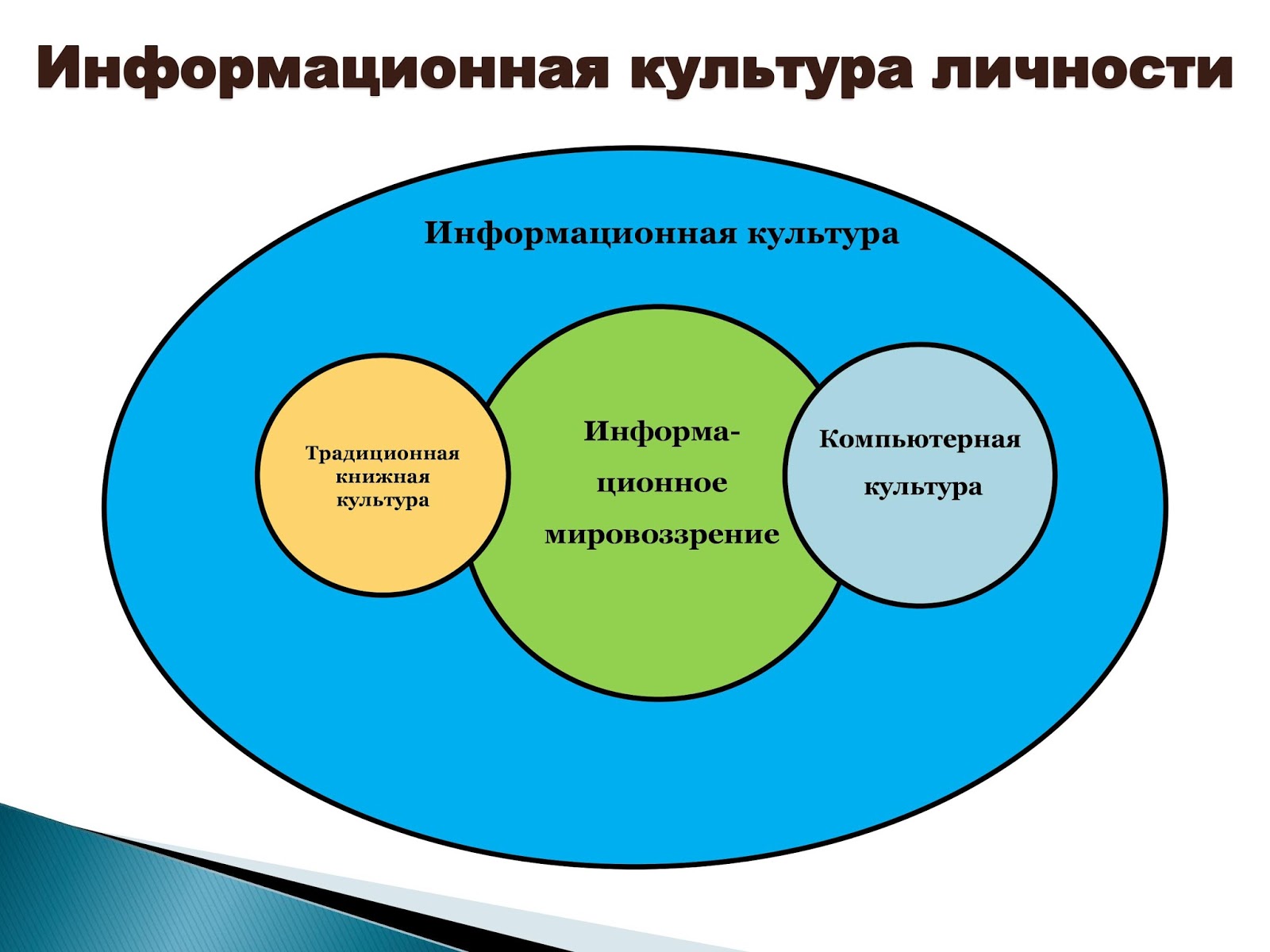 Информационная культура личности

Информационная культура

Традиционная книжная культура

Информационное мировоззрение

Компьютерная культура